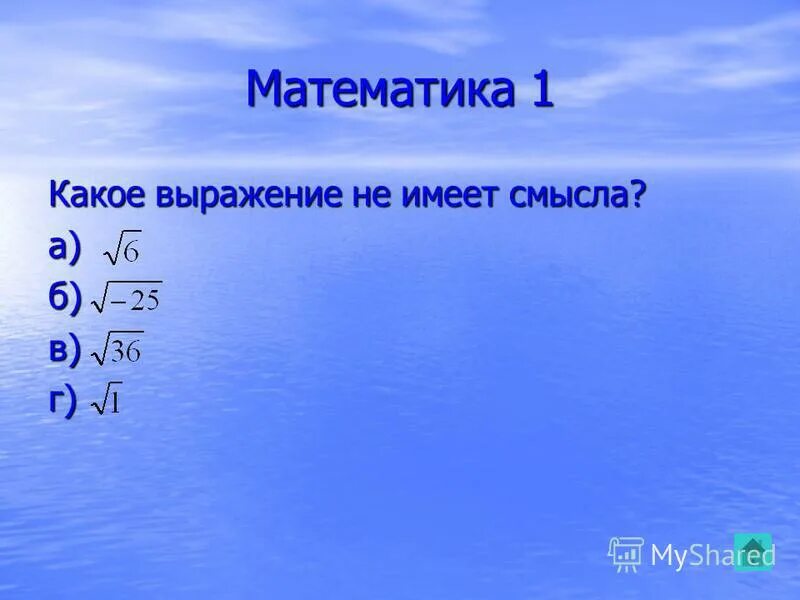 Математика 1

Какое выражение не имеет смысла?

а) $\sqrt{6}$

б) $\sqrt{-25}$

в) $\sqrt{36}$

г) $\sqrt{1}$

MyShared